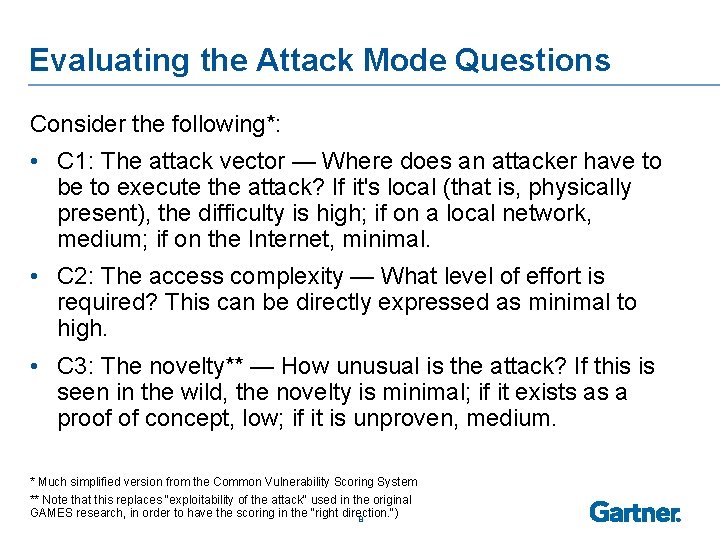 Evaluating the Attack Mode Questions

Consider the following*:

• C1: The attack vector — Where does an attacker have to be to execute the attack? If it's local (that is, physically present), the difficulty is high; if on a local network, medium; if on the Internet, minimal.

• C2: The access complexity — What level of effort is required? This can be directly expressed as minimal to high.

• C3: The novelty** — How unusual is the attack? If this is seen in the wild, the novelty is minimal; if it exists as a proof of concept, low; if it is unproven, medium.

* Much simplified version from the Common Vulnerability Scoring System

** Note that this replaces "exploitability of the attack" used in the original GAMES research, in order to have the scoring in the "right direction.")

8

Gartner.